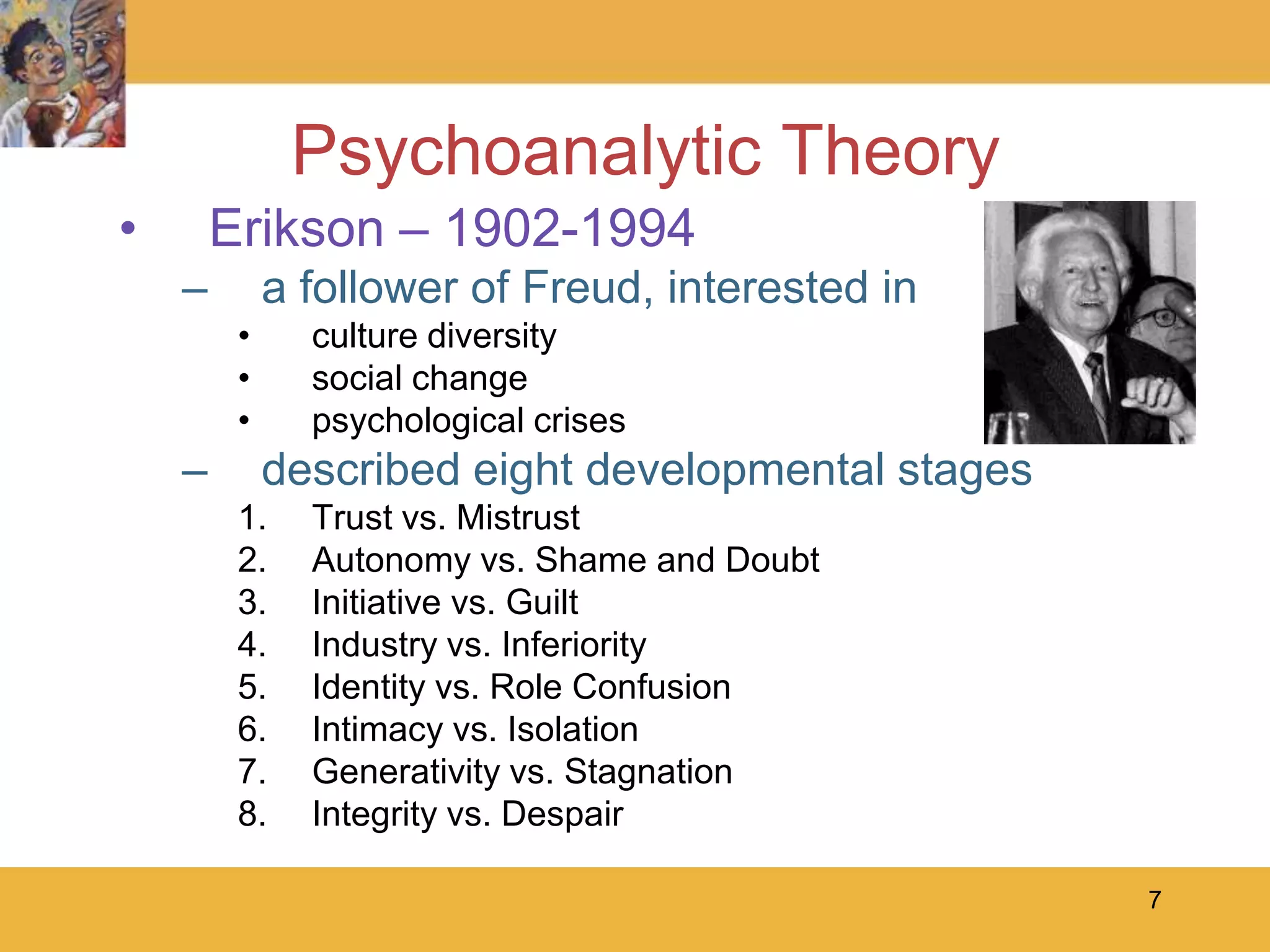 Psychoanalytic Theory

• Erikson – 1902-1994
– a follower of Freud, interested in
• culture diversity
• social change
• psychological crises
– described eight developmental stages
1. Trust vs. Mistrust
2. Autonomy vs. Shame and Doubt
3. Initiative vs. Guilt
4. Industry vs. Inferiority
5. Identity vs. Role Confusion
6. Intimacy vs. Isolation
7. Generativity vs. Stagnation
8. Integrity vs. Despair

7